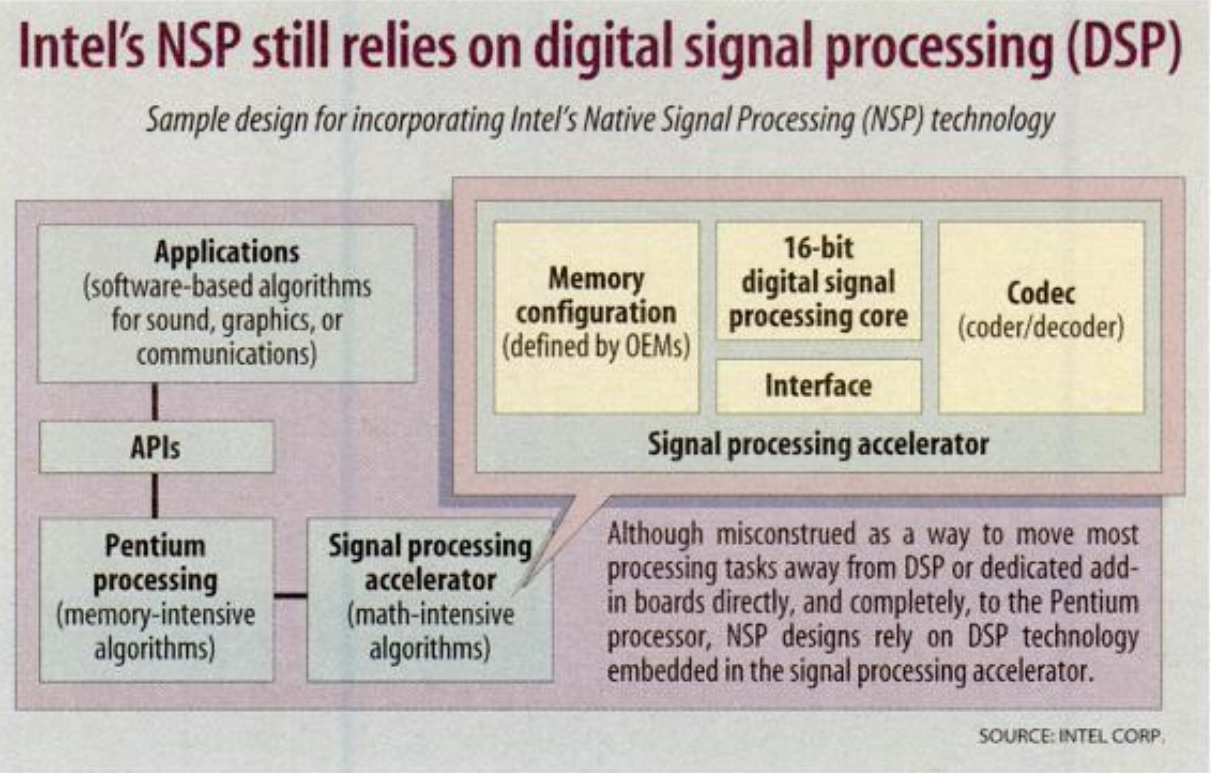 Intel's NSP still relies on digital signal processing (DSP)

Sample design for incorporating Intel's Native Signal Processing (NSP) technology

Applications
(software-based algorithms for sound, graphics, or communications)

APIs

Pentium processing
(memory-intensive algorithms)

Signal processing accelerator
(math-intensive algorithms)

Memory configuration
(defined by OEMs)

16-bit digital signal processing core

Interface

Codec
(coder/decoder)

Signal processing accelerator

Although misconstrued as a way to move most processing tasks away from DSP or dedicated add-in boards directly, and completely, to the Pentium processor, NSP designs rely on DSP technology embedded in the signal processing accelerator.

SOURCE: INTEL CORP.